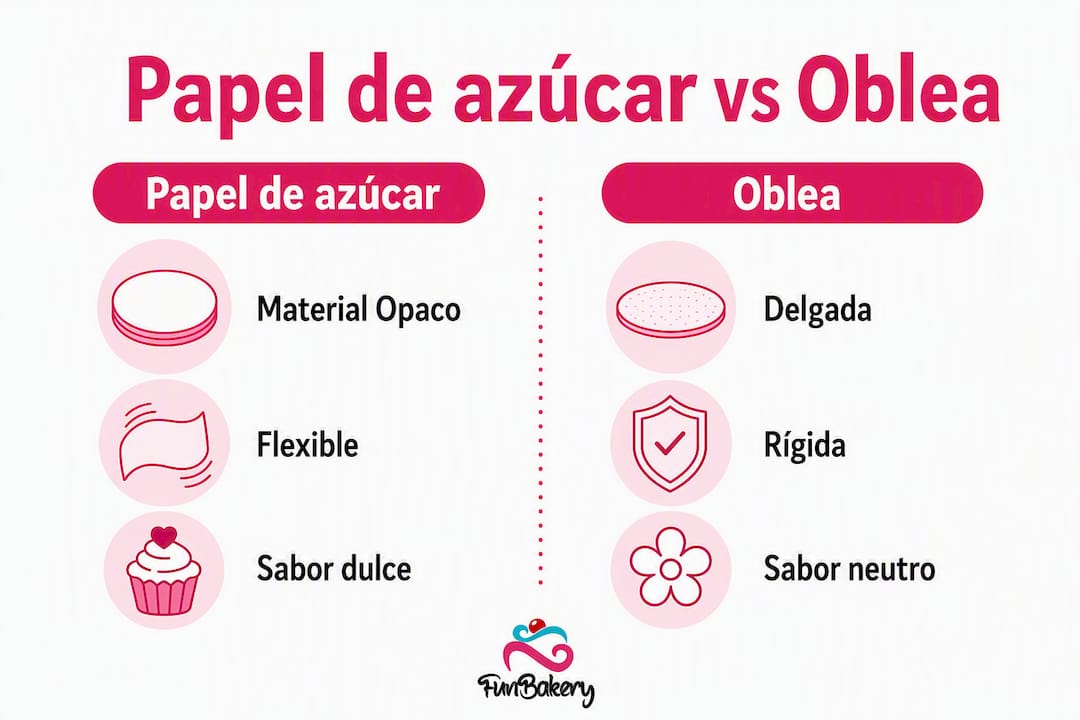 Papel de azúcar vs Oblea

Papel de azúcar

Material Opaco

Flexible

Sabor dulce

Oblea

Delgada

Rígida

Sabor neutro

FunBakery